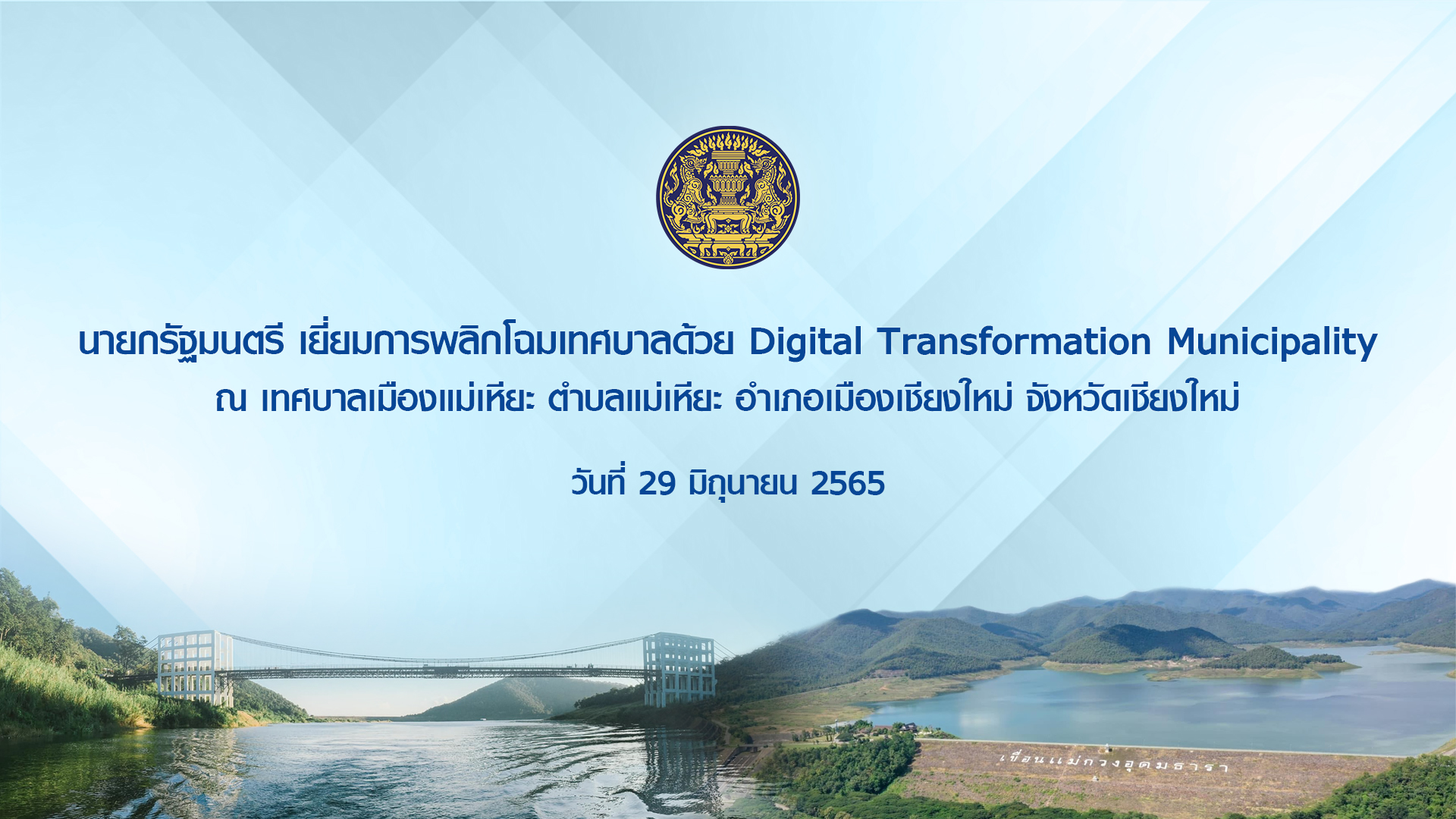 นายกรัฐมนตรี เยี่ยมการพลิกโฉมเทศบาลด้วย Digital Transformation Municipality
ณ เทศบาลเมืองแม่เหียะ ตำบลแม่เหียะ อำเภอเมืองเชียงใหม่ จังหวัดเชียงใหม่

วันที่ 29 มิถุนายน 2565

เขื่อนแม่กวงอุดมธารา